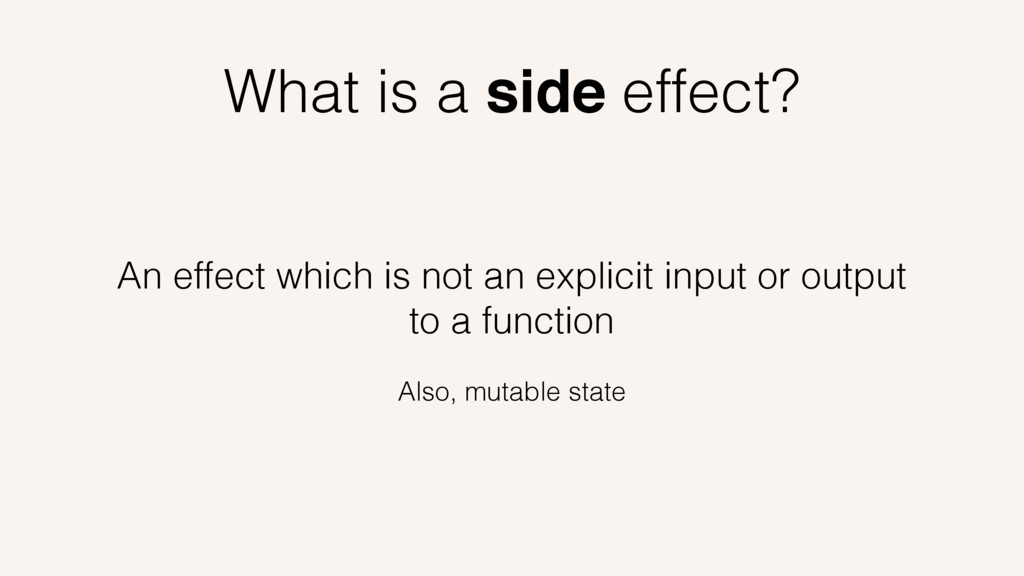 What is a side effect?

An effect which is not an explicit input or output to a function

Also, mutable state